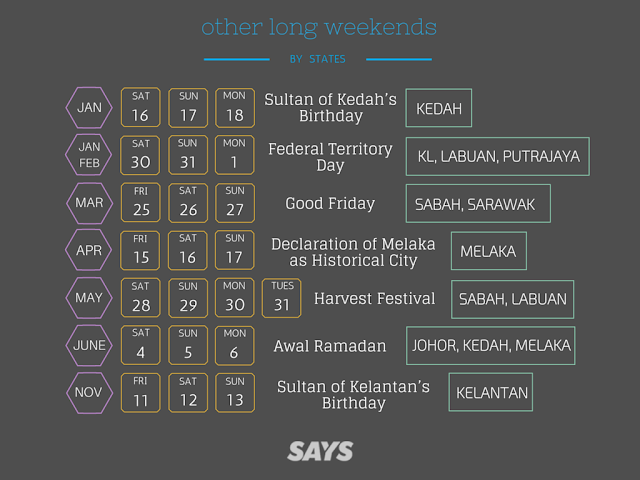 other long weekends

BY STATES

JAN
SAT 16
SUN 17
MON 18
Sultan of Kedah's Birthday
KEDAH

JAN FEB
SAT 30
SUN 31
MON 1
Federal Territory Day
KL, LABUAN, PUTRAJAYA

MAR
FRI 25
SAT 26
SUN 27
Good Friday
SABAH, SARAWAK

APR
FRI 15
SAT 16
SUN 17
Declaration of Melaka as Historical City
MELAKA

MAY
SAT 28
SUN 29
MON 30
TUES 31
Harvest Festival
SABAH, LABUAN

JUNE
SAT 4
SUN 5
MON 6
Awal Ramadan
JOHOR, KEDAH, MELAKA

NOV
FRI 11
SAT 12
SUN 13
Sultan of Kelantan's Birthday
KELANTAN

SAYS